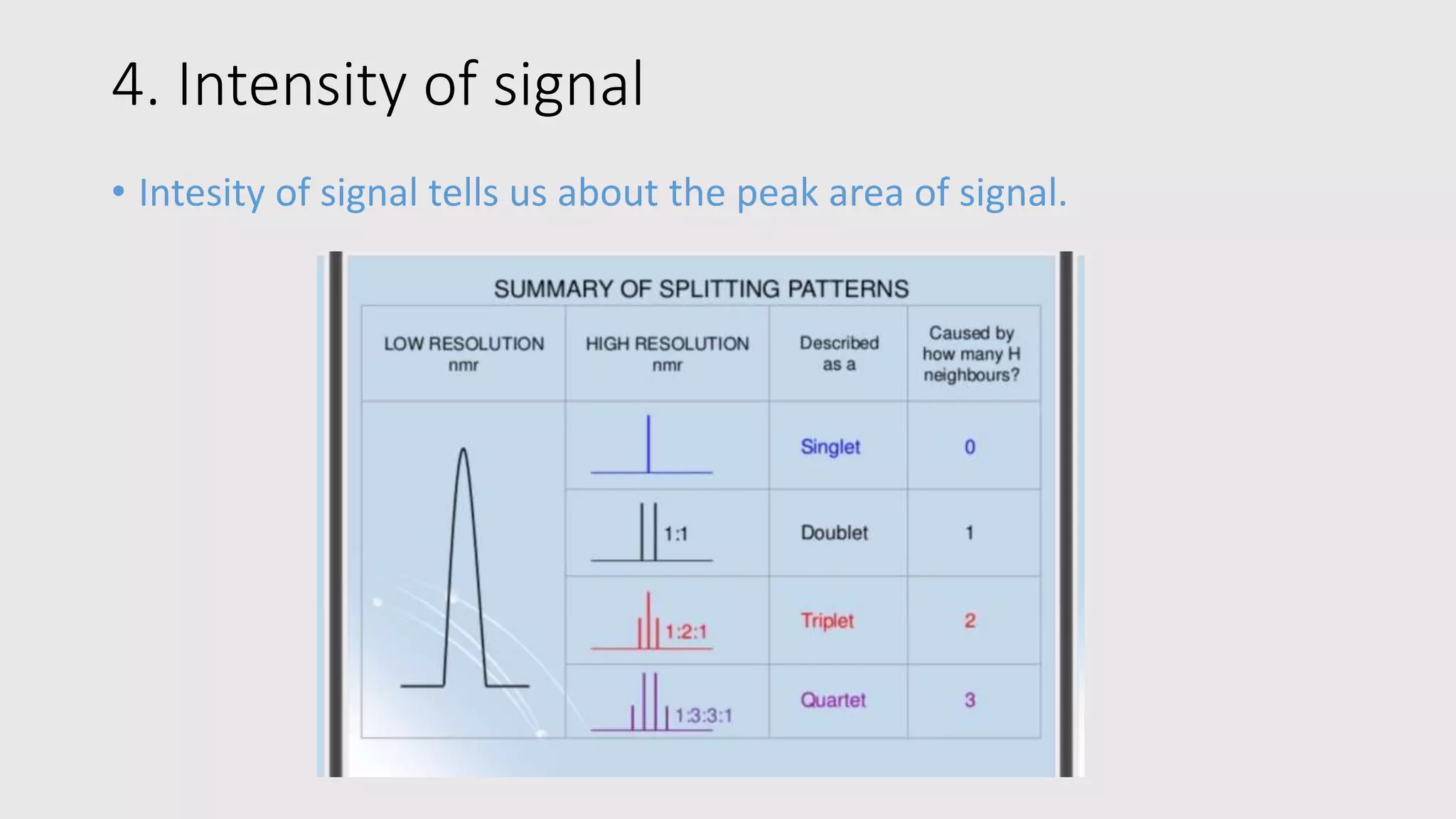 4. Intensity of signal

• Intesity of signal tells us about the peak area of signal.

SUMMARY OF SPLITTING PATTERNS

| LOW RESOLUTION nmr | HIGH RESOLUTION nmr | Described as a | Caused by how many H neighbours? |
|---|---|---|---|
| | | Singlet | 0 |
| | 1:1 | Doublet | 1 |
| | 1:2:1 | Triplet | 2 |
| | 1:3:3:1 | Quartet | 3 |